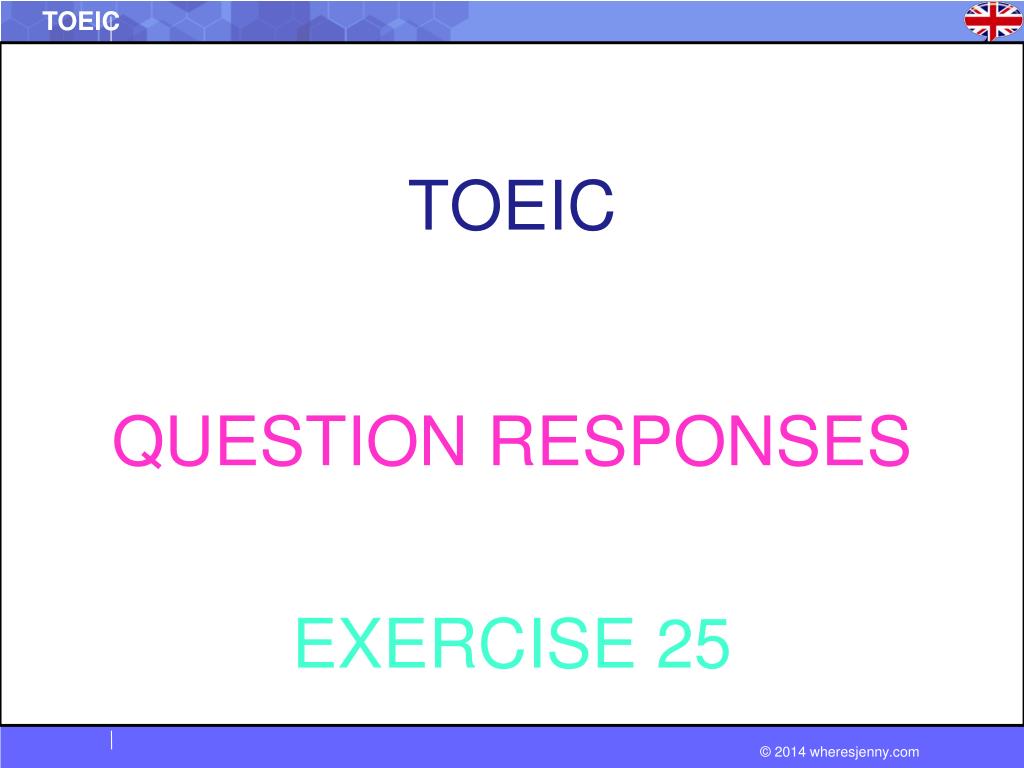 TOEIC

TOEIC

QUESTION RESPONSES

EXERCISE 25

© 2014 wheresjenny.com